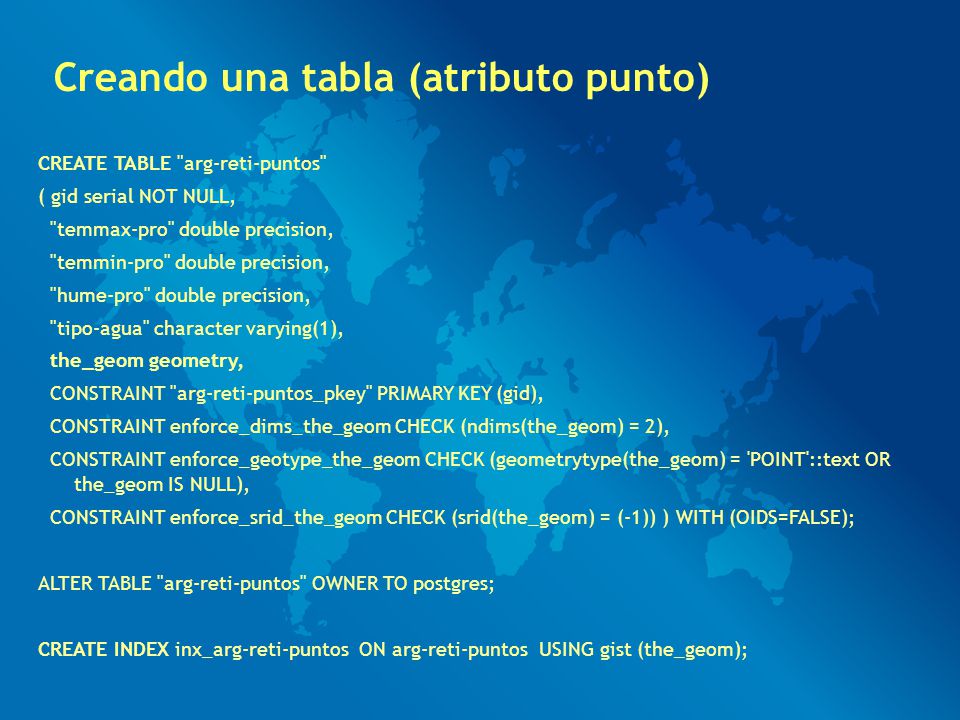 Creando una tabla (atributo punto)

CREATE TABLE "arg-reti-puntos"
( gid serial NOT NULL,
"temmax-pro" double precision,
"temmin-pro" double precision,
"hume-pro" double precision,
"tipo-agua" character varying(1),
the_geom geometry,
CONSTRAINT "arg-reti-puntos_pkey" PRIMARY KEY (gid),
CONSTRAINT enforce_dims_the_geom CHECK (ndims(the_geom) = 2),
CONSTRAINT enforce_geotype_the_geom CHECK (geometrytype(the_geom) = 'POINT'::text OR the_geom IS NULL),
CONSTRAINT enforce_srid_the_geom CHECK (srid(the_geom) = (-1)) ) WITH (OIDS=FALSE);

ALTER TABLE "arg-reti-puntos" OWNER TO postgres;

CREATE INDEX inx_arg-reti-puntos ON arg-reti-puntos USING gist (the_geom);